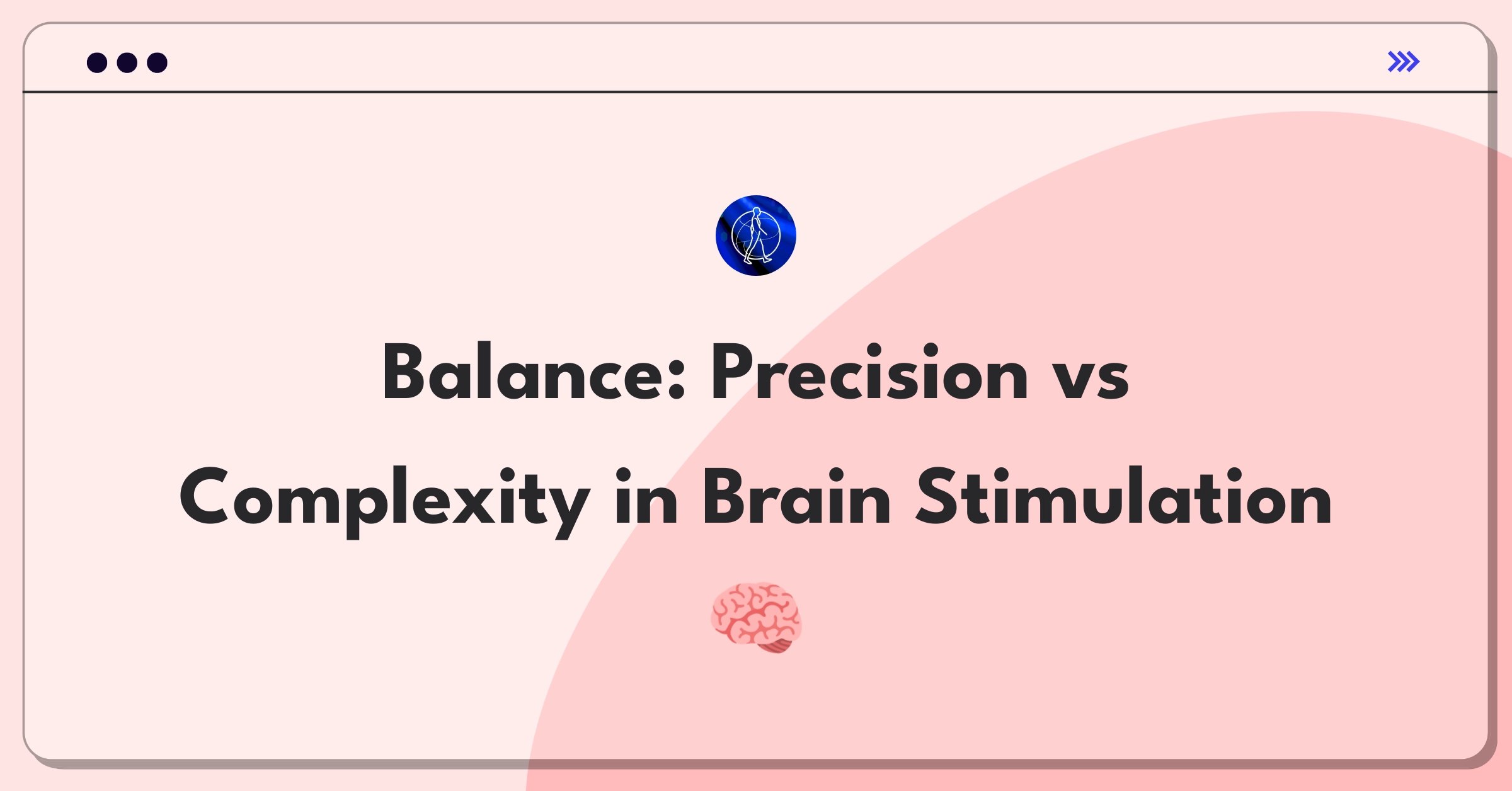 Balance: Precision vs Complexity in Brain Stimulation